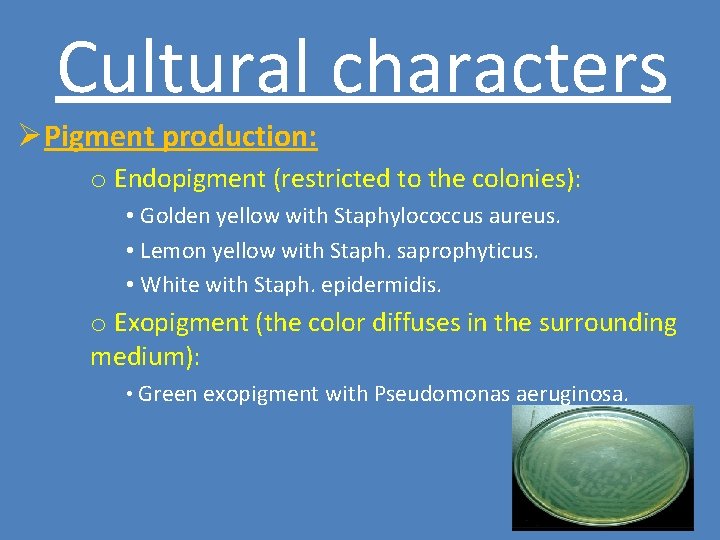 Cultural characters

➢ Pigment production:

o Endopigment (restricted to the colonies):

• Golden yellow with Staphylococcus aureus.

• Lemon yellow with Staph. saprophyticus.

• White with Staph. epidermidis.

o Exopigment (the color diffuses in the surrounding medium):

• Green exopigment with Pseudomonas aeruginosa.